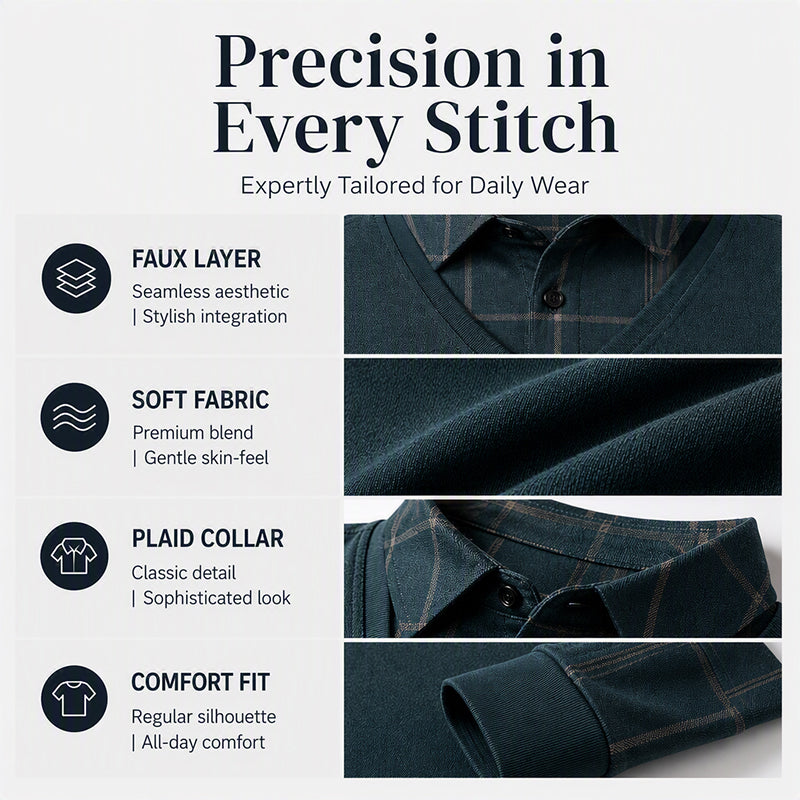 Precision in Every Stitch

Expertly Tailored for Daily Wear

FAUX LAYER
Seamless aesthetic | Stylish integration

SOFT FABRIC
Premium blend | Gentle skin-feel

PLAID COLLAR
Classic detail | Sophisticated look

COMFORT FIT
Regular silhouette | All-day comfort